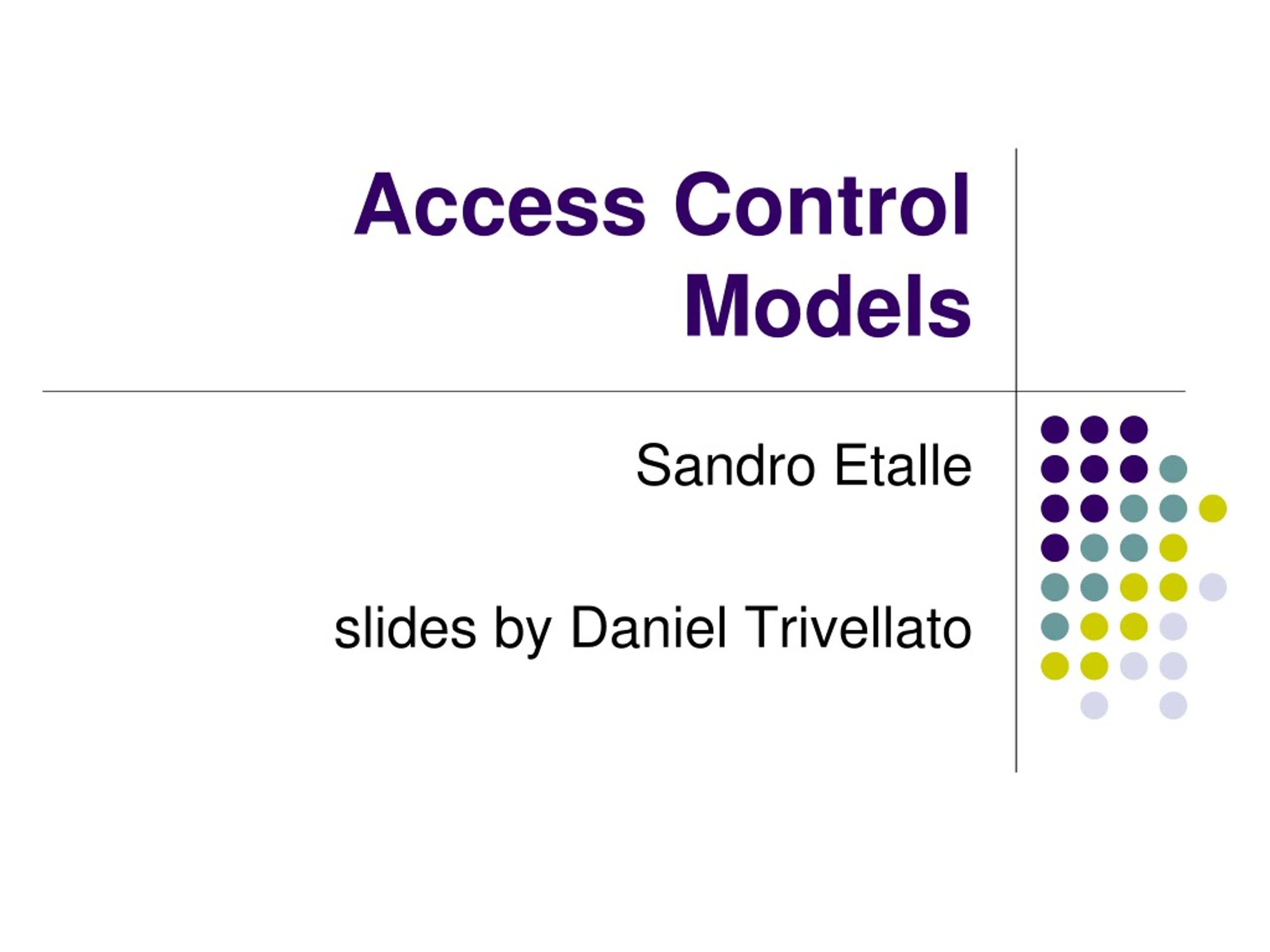 Access Control Models

Sandro Etalle

slides by Daniel Trivellato